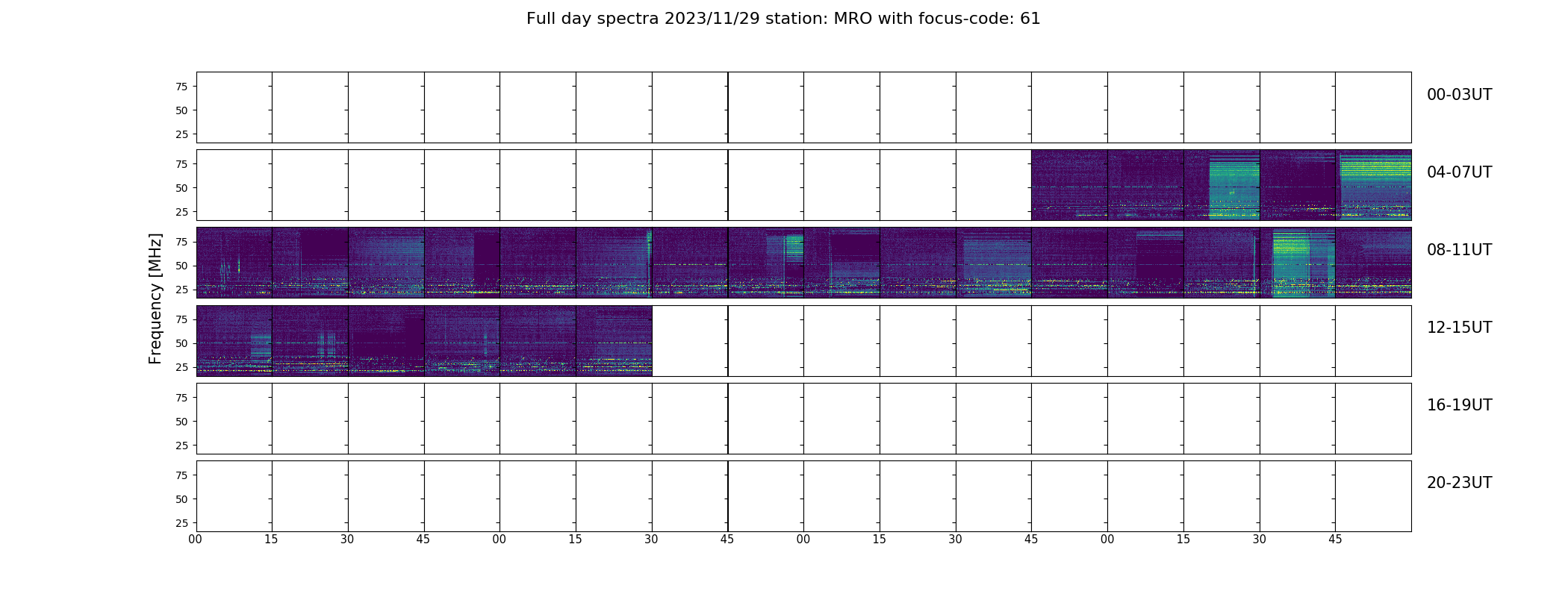 Full day spectra 2023/11/29 station: MRO with focus-code: 61

Frequency [MHz]

75
50
25
00-03UT

75
50
25
04-07UT

75
50
25
08-11UT

75
50
25
12-15UT

75
50
25
16-19UT

75
50
25
20-23UT

00 15 30 45 00 15 30 45 00 15 30 45 00 15 30 45